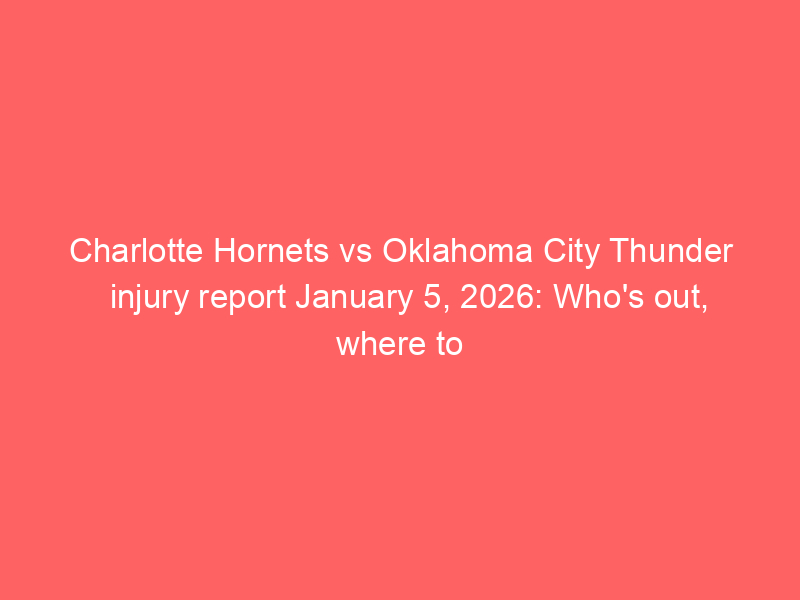 Charlotte Hornets vs Oklahoma City Thunder injury report January 5, 2026: Who's out, where to